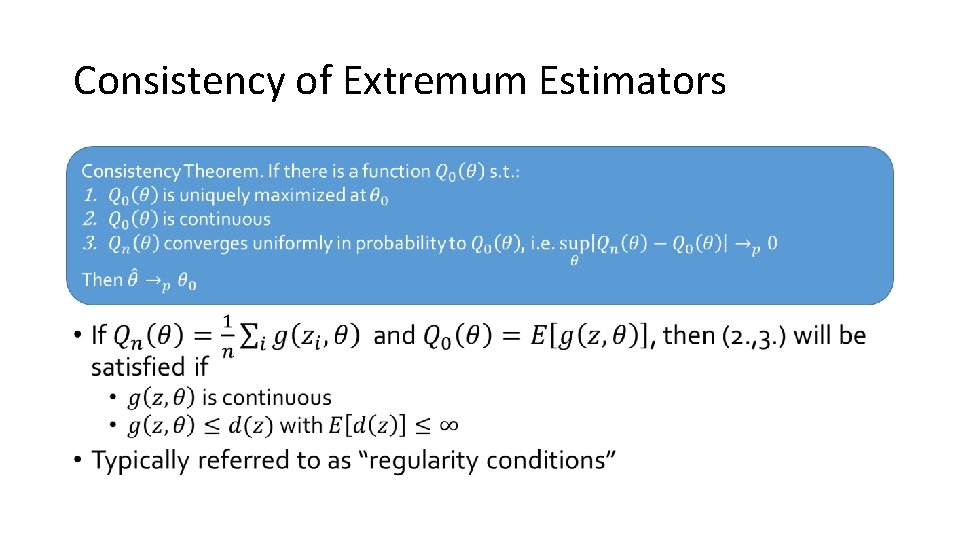 Consistency of Extremum Estimators

Consistency Theorem. If there is a function $Q_0(\theta)$ s.t.:
1. $Q_0(\theta)$ is uniquely maximized at $\theta_0$
2. $Q_0(\theta)$ is continuous
3. $Q_n(\theta)$ converges uniformly in probability to $Q_0(\theta)$, i.e. $\sup_{\theta}|Q_n(\theta) - Q_0(\theta)| \to_p 0$

Then $\hat{\theta} \to_p \theta_0$

• If $Q_n(\theta) = \frac{1}{n}\sum_i g(z_i, \theta)$ and $Q_0(\theta) = E[g(z, \theta)]$, then (2.,3.) will be satisfied if
 • $g(z, \theta)$ is continuous
 • $g(z, \theta) \leq d(z)$ with $E[d(z)] \leq \infty$
• Typically referred to as "regularity conditions"